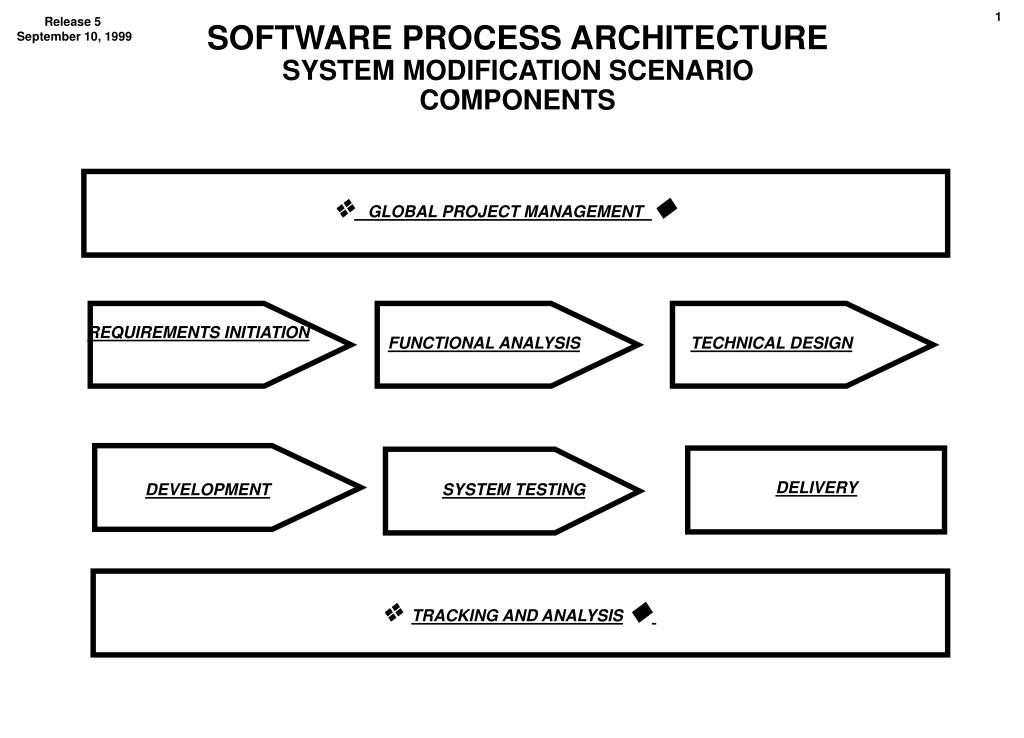 Release 5
September 10, 1999

1

SOFTWARE PROCESS ARCHITECTURE
SYSTEM MODIFICATION SCENARIO
COMPONENTS

❖ GLOBAL PROJECT MANAGEMENT ◆

REQUIREMENTS INITIATION

FUNCTIONAL ANALYSIS

TECHNICAL DESIGN

DEVELOPMENT

SYSTEM TESTING

DELIVERY

❖ TRACKING AND ANALYSIS ◆